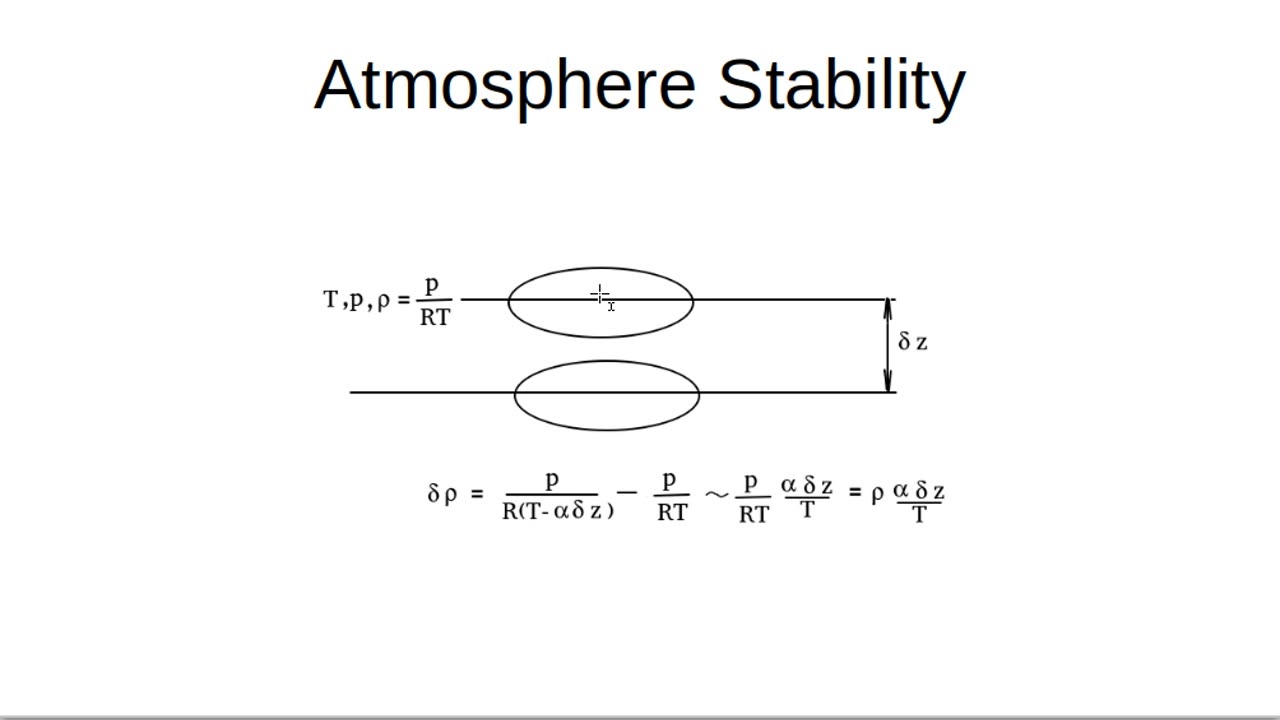 Atmosphere Stability

$T, p, \rho = \frac{p}{RT}$

$\delta z$

$\delta\rho = \frac{p}{R(T-\alpha\delta z)} - \frac{p}{RT} \sim \frac{p}{RT}\frac{\alpha\delta z}{T} = \rho\frac{\alpha\delta z}{T}$